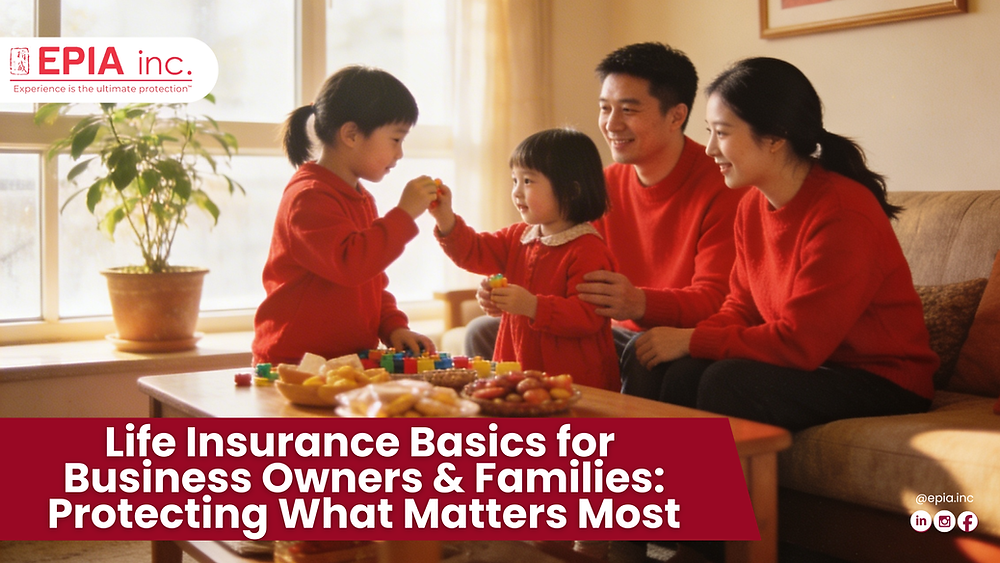 EPIA inc.
Experience is the ultimate protection™

Life Insurance Basics for Business Owners & Families: Protecting What Matters Most

@epia.inc